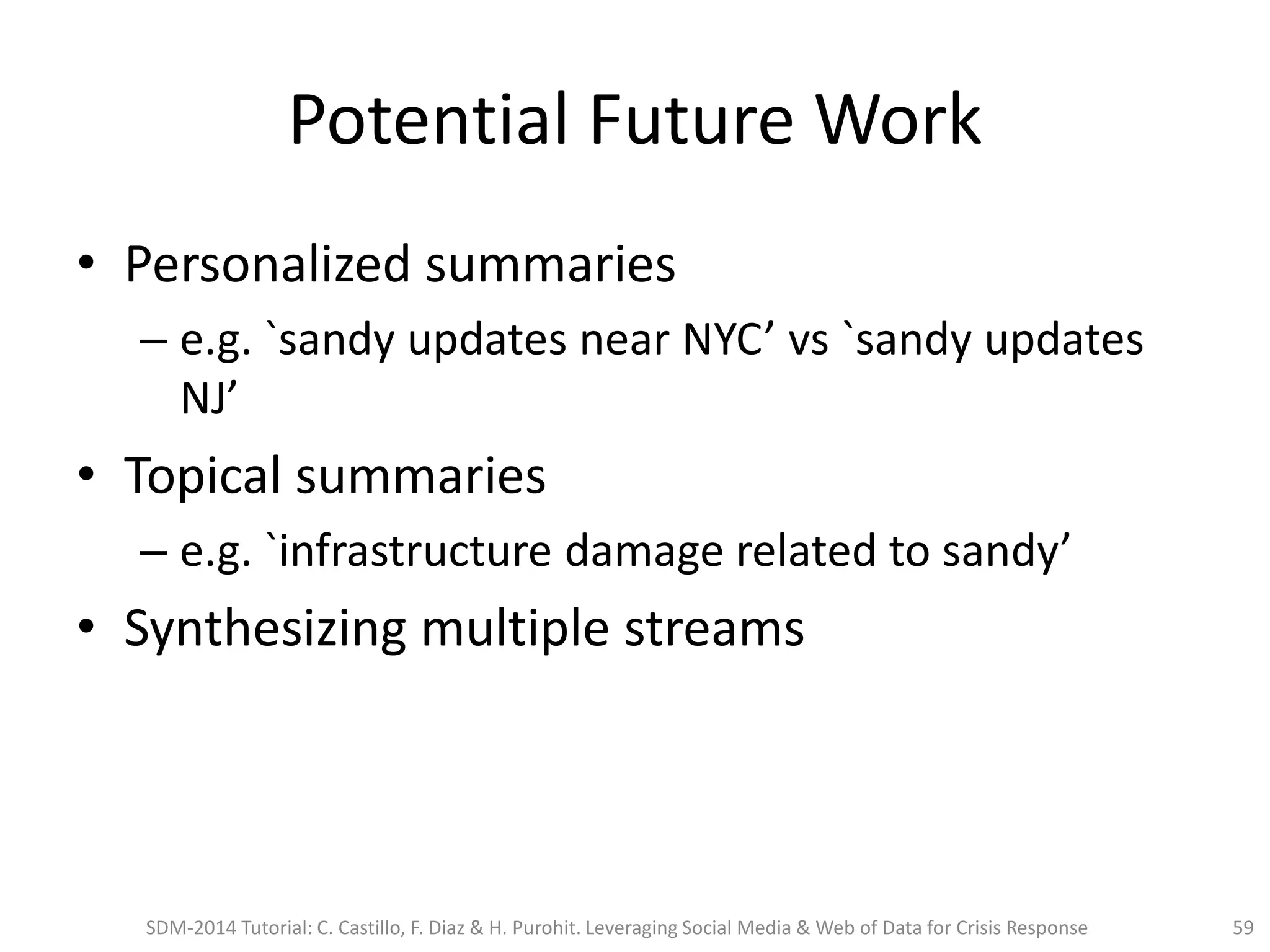 Potential Future Work

• Personalized summaries
  – e.g. `sandy updates near NYC’ vs `sandy updates NJ’
• Topical summaries
  – e.g. `infrastructure damage related to sandy’
• Synthesizing multiple streams

SDM-2014 Tutorial: C. Castillo, F. Diaz & H. Purohit. Leveraging Social Media & Web of Data for Crisis Response

59